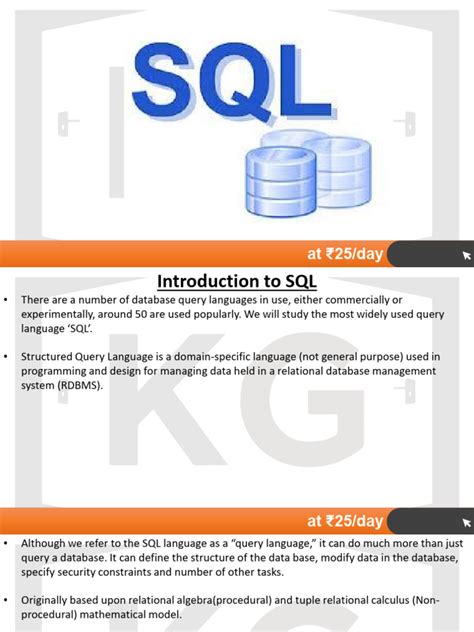 SQL

at ₹25/day

Introduction to SQL

• There are a number of database query languages in use, either commercially or experimentally, around 50 are used popularly. We will study the most widely used query language 'SQL'.

• Structured Query Language is a domain-specific language (not general purpose) used in programming and design for managing data held in a relational database management system (RDBMS).

KG

at ₹25/day

• Although we refer to the SQL language as a "query language," it can do much more than just query a database. It can define the structure of the data base, modify data in the database, specify security constraints and number of other tasks.

• Originally based upon relational algebra(procedural) and tuple relational calculus (Non-procedural) mathematical model.